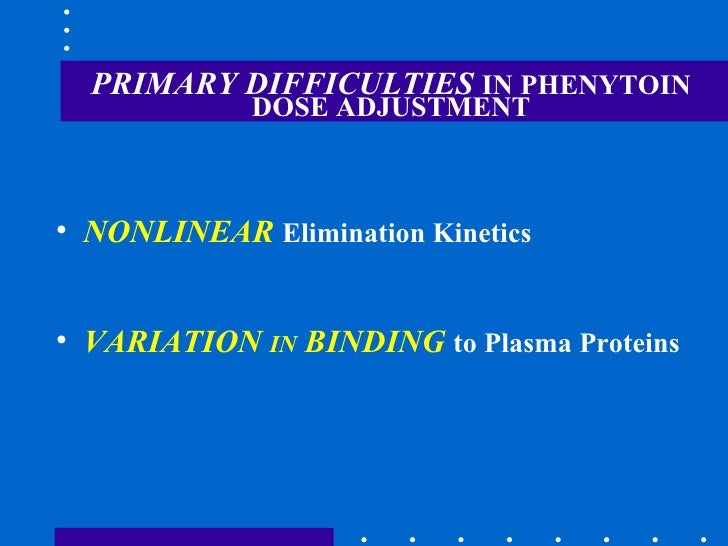 PRIMARY DIFFICULTIES IN PHENYTOIN DOSE ADJUSTMENT

• NONLINEAR Elimination Kinetics

• VARIATION IN BINDING to Plasma Proteins